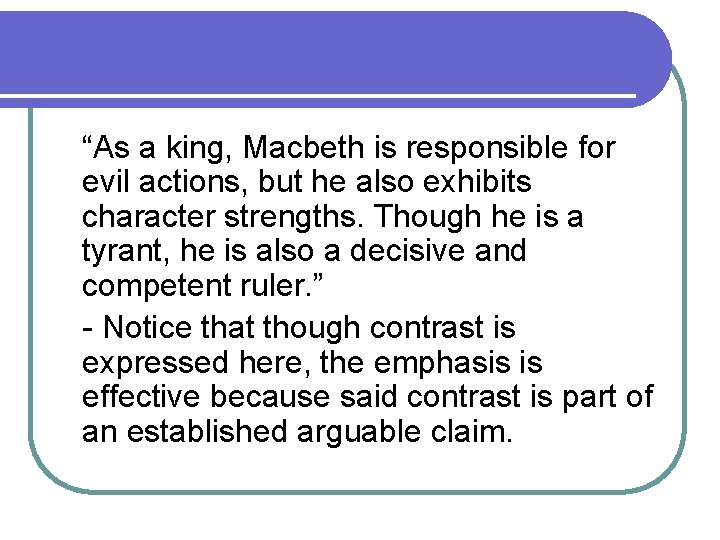 “As a king, Macbeth is responsible for evil actions, but he also exhibits character strengths. Though he is a tyrant, he is also a decisive and competent ruler.”

- Notice that though contrast is expressed here, the emphasis is effective because said contrast is part of an established arguable claim.